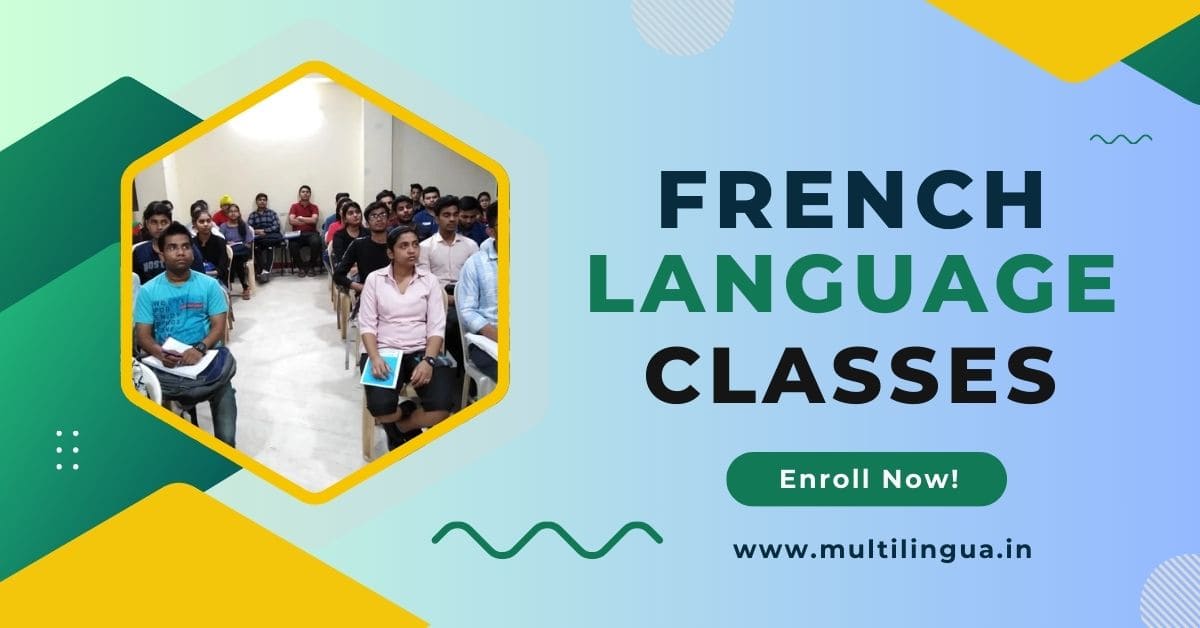 FRENCH
LANGUAGE
CLASSES

Enroll Now!

www.multilingua.in